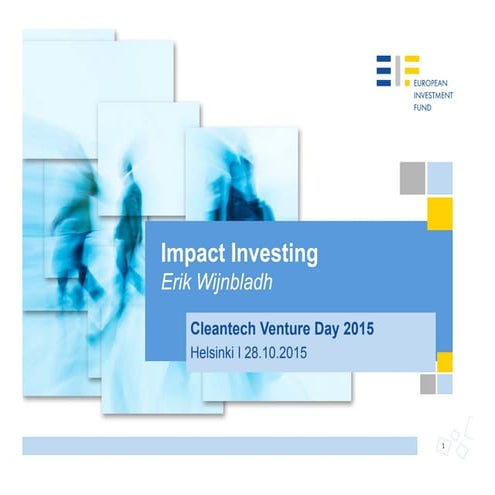 EUROPEAN
INVESTMENT
FUND

Impact Investing
Erik Wijnbladh

Cleantech Venture Day 2015
Helsinki I 28.10.2015

1